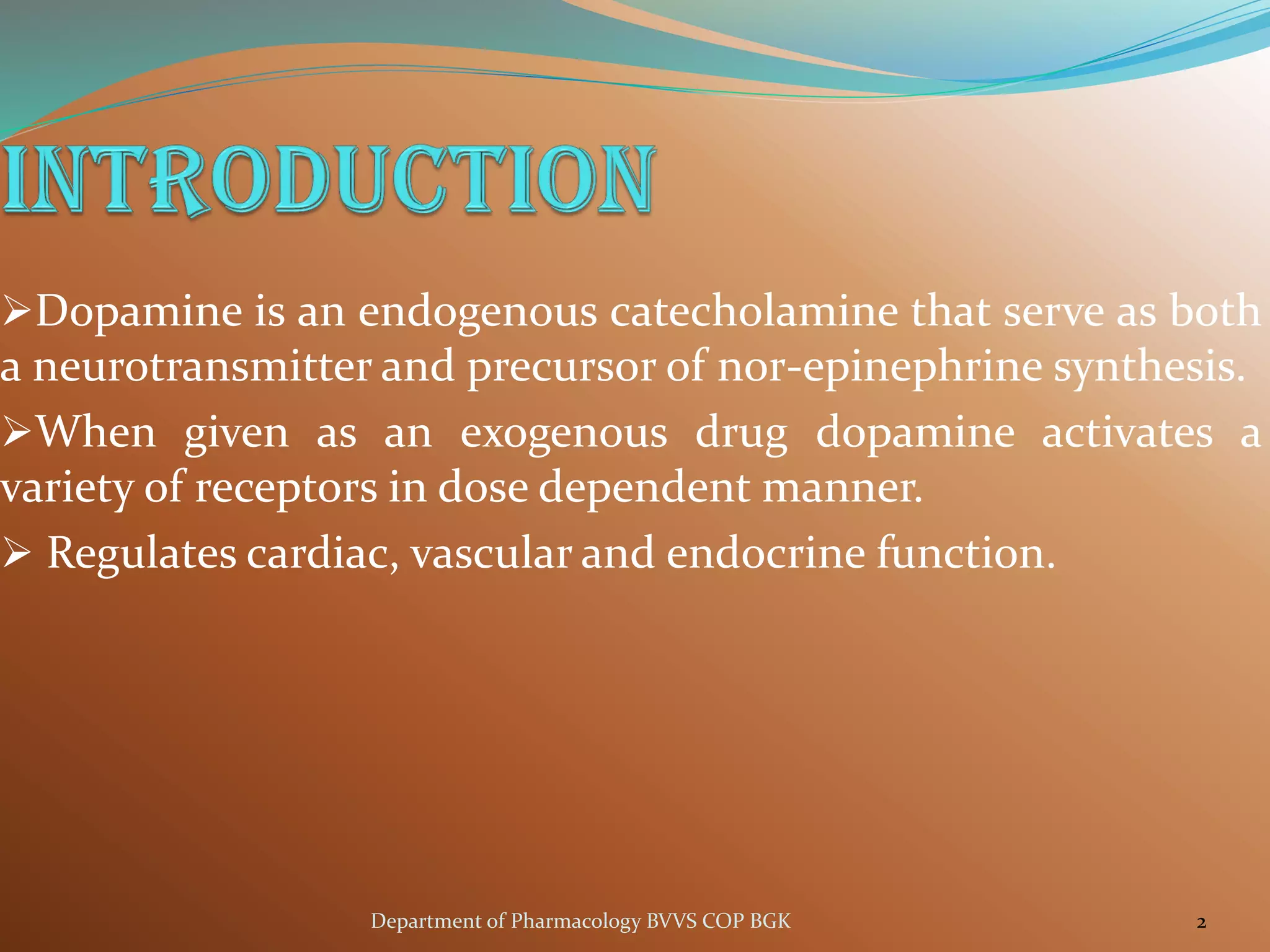 INTRODUCTION

➢Dopamine is an endogenous catecholamine that serve as both a neurotransmitter and precursor of nor-epinephrine synthesis.

➢When given as an exogenous drug dopamine activates a variety of receptors in dose dependent manner.

➢ Regulates cardiac, vascular and endocrine function.

Department of Pharmacology BVVS COP BGK

2